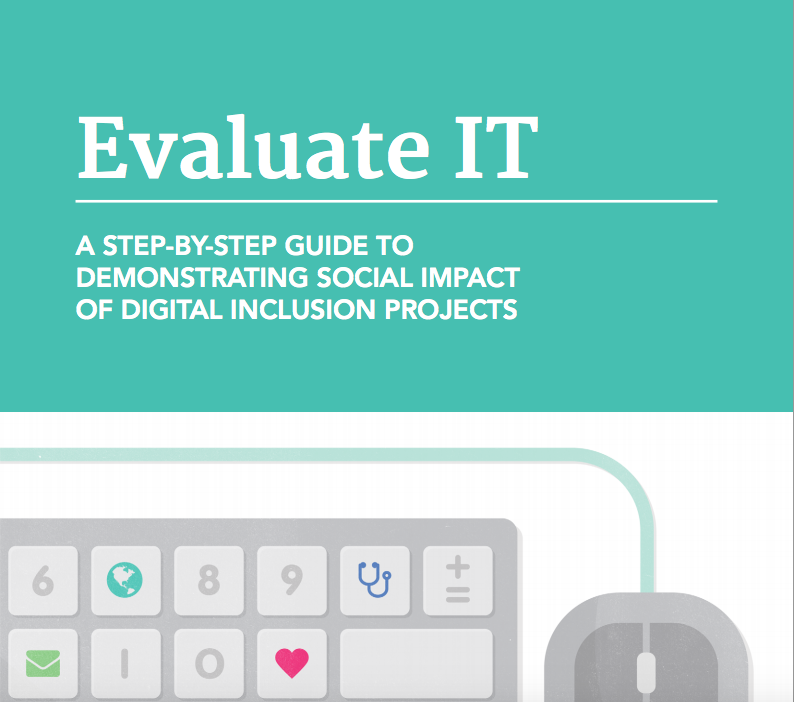 Evaluate IT

A STEP-BY-STEP GUIDE TO DEMONSTRATING SOCIAL IMPACT OF DIGITAL INCLUSION PROJECTS

6 8 9 + =
I O